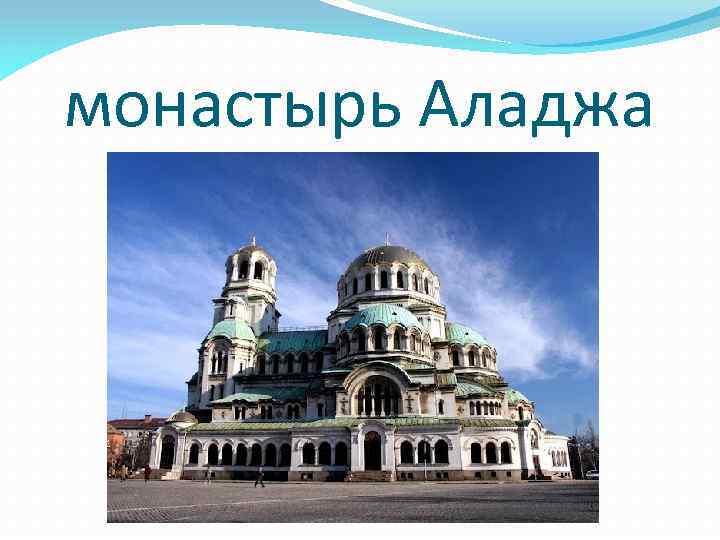 монастырь Аладжа